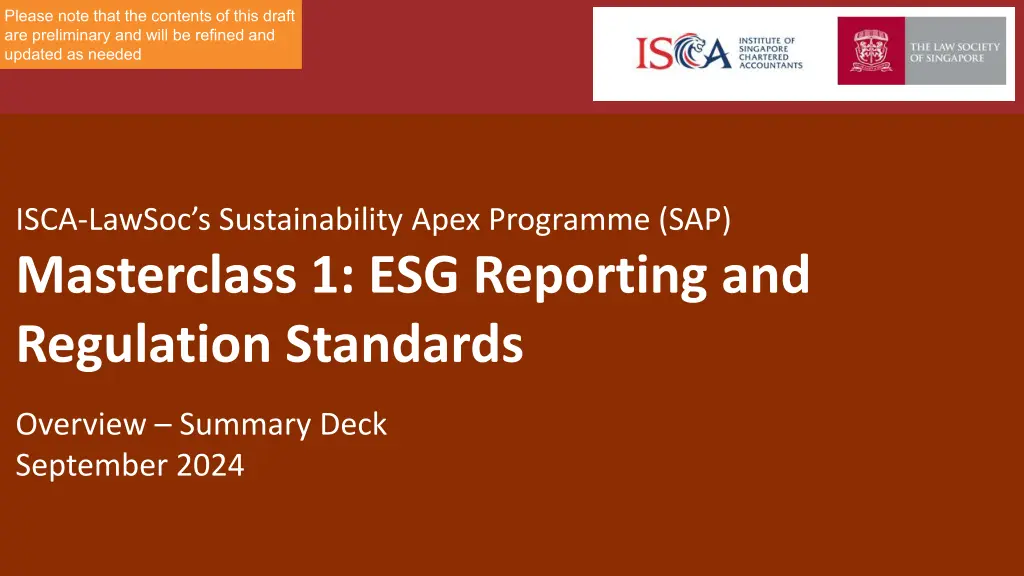 Please note that the contents of this draft are preliminary and will be refined and updated as needed

ISCA INSTITUTE OF SINGAPORE CHARTERED ACCOUNTANTS

THE LAW SOCIETY OF SINGAPORE

ISCA-LawSoc's Sustainability Apex Programme (SAP)

Masterclass 1: ESG Reporting and Regulation Standards

Overview – Summary Deck
September 2024